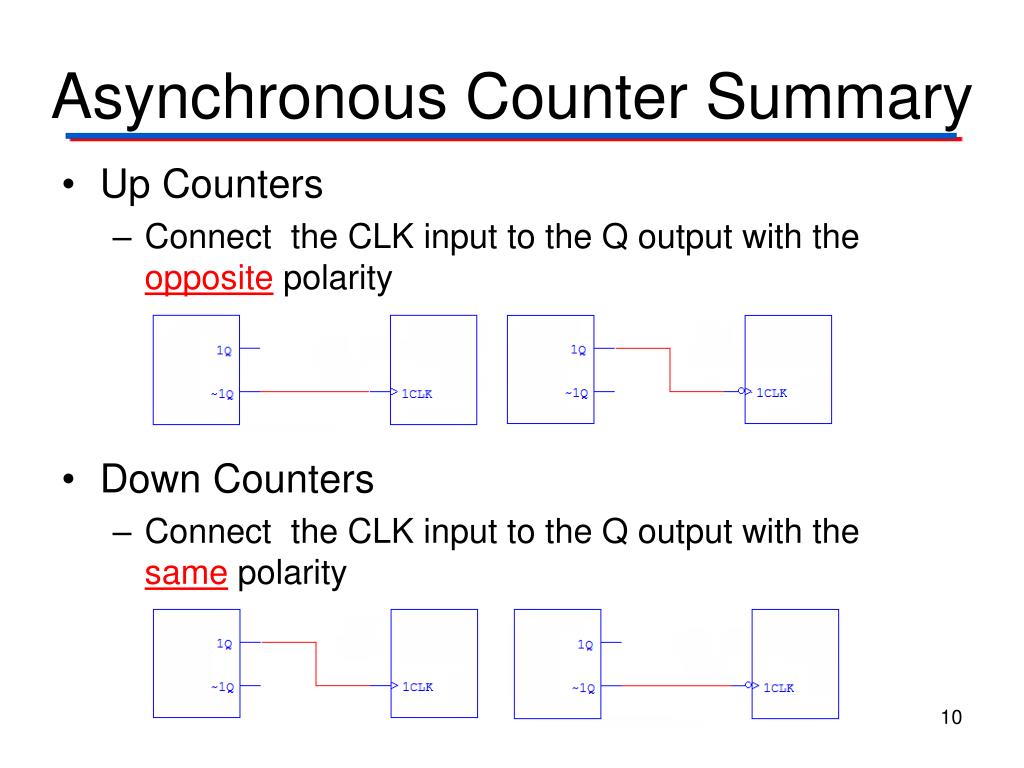 Asynchronous Counter Summary

• Up Counters
– Connect the CLK input to the Q output with the opposite polarity

1Q
~1Q
1CLK

1Q
~1Q
1CLK

• Down Counters
– Connect the CLK input to the Q output with the same polarity

1Q
~1Q
1CLK

1Q
~1Q
1CLK

10